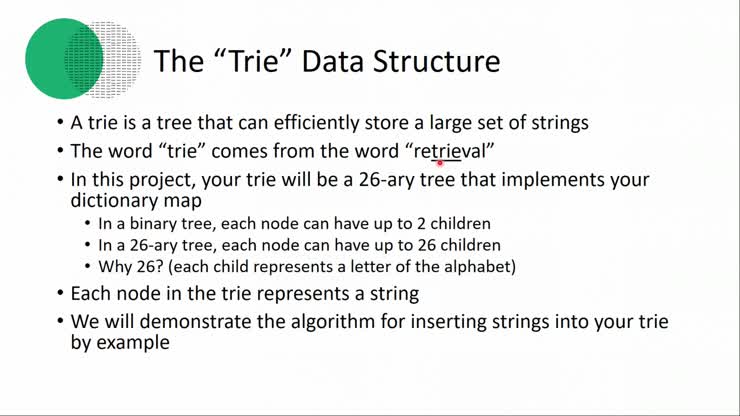 The “Trie” Data Structure

• A trie is a tree that can efficiently store a large set of strings
• The word “trie” comes from the word “retrieval”
• In this project, your trie will be a 26-ary tree that implements your dictionary map
  • In a binary tree, each node can have up to 2 children
  • In a 26-ary tree, each node can have up to 26 children
  • Why 26? (each child represents a letter of the alphabet)
• Each node in the trie represents a string
• We will demonstrate the algorithm for inserting strings into your trie by example